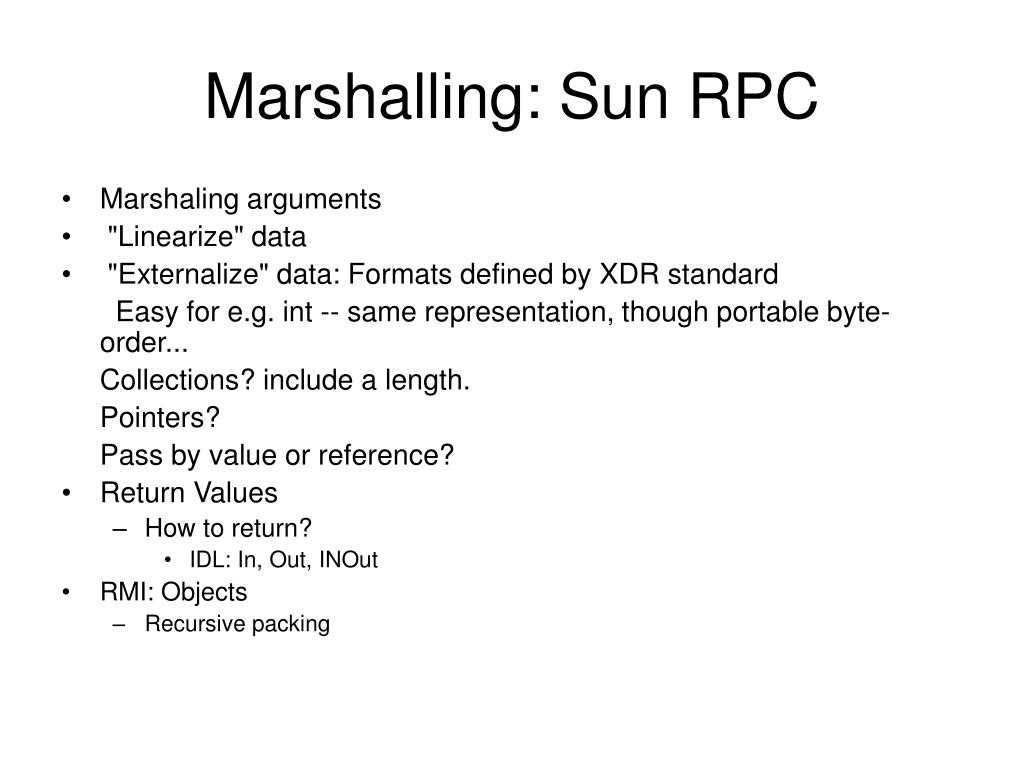 Marshalling: Sun RPC

• Marshaling arguments
• "Linearize" data
• "Externalize" data: Formats defined by XDR standard

Easy for e.g. int -- same representation, though portable byte-order...

Collections? include a length.

Pointers?

Pass by value or reference?

• Return Values
– How to return?
• IDL: In, Out, INOut
• RMI: Objects
– Recursive packing